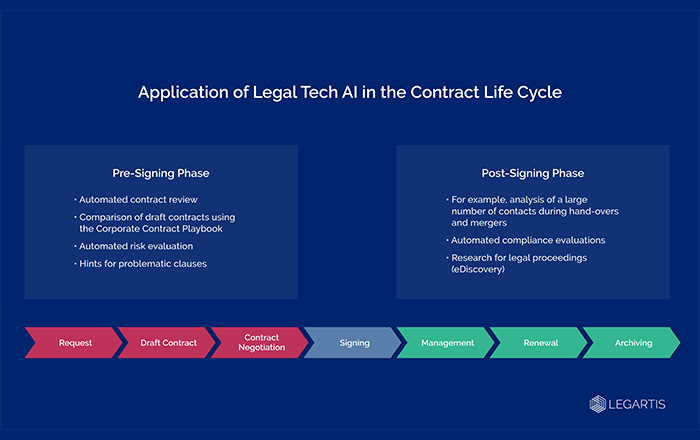 Application of Legal Tech AI in the Contract Life Cycle

Pre-Signing Phase

· Automated contract review
· Comparison of draft contracts using the Corporate Contract Playbook
· Automated risk evaluation
· Hints for problematic clauses

Post-Signing Phase

· For example, analysis of a large number of contacts during hand-overs and mergers
· Automated compliance evaluations
· Research for legal proceedings (eDiscovery)

Request
Draft Contract
Contract Negotiation
Signing
Management
Renewal
Archiving

LEGARTIS